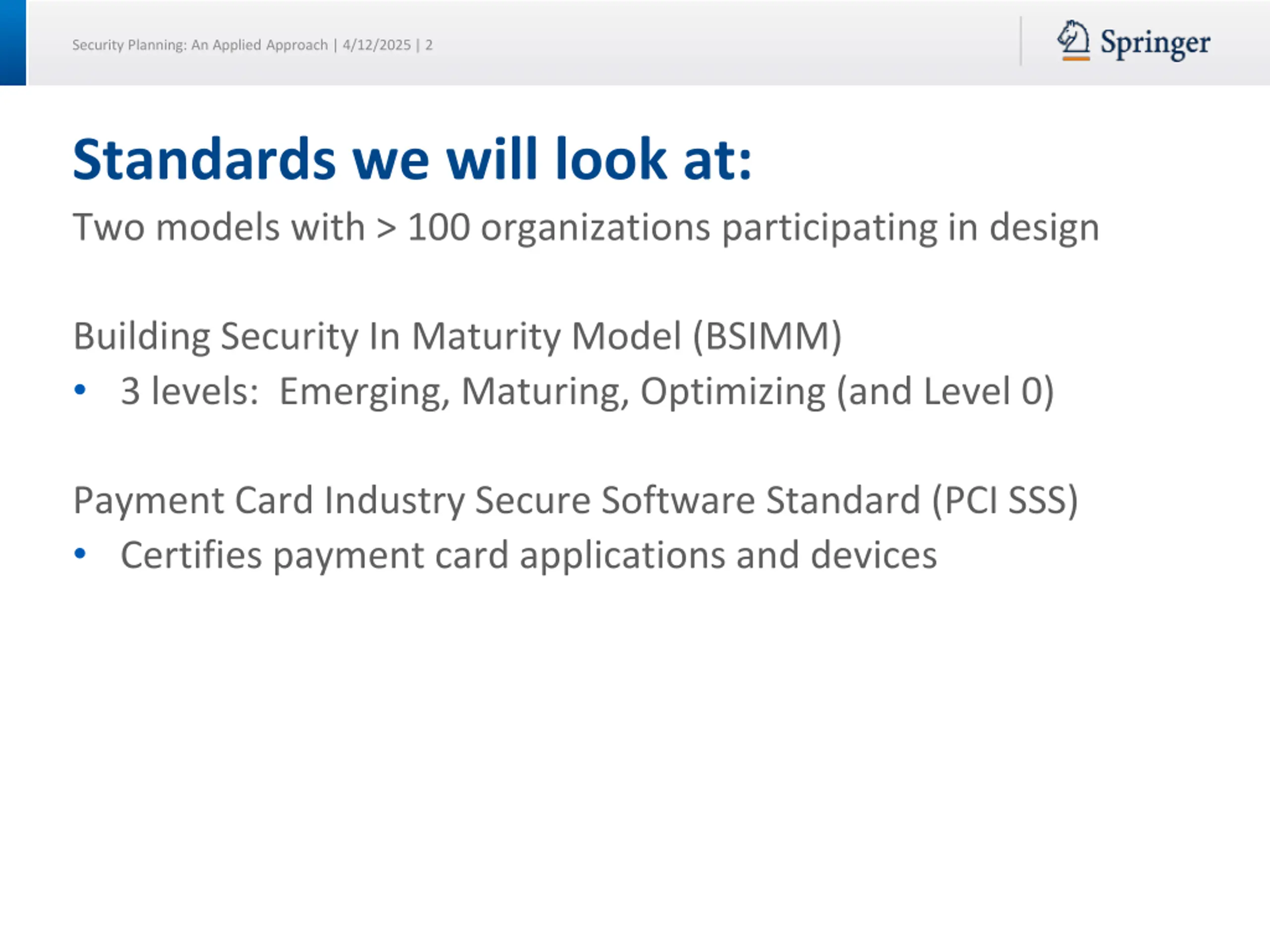 Security Planning: An Applied Approach | 4/12/2025 | 2

Springer

Standards we will look at:

Two models with > 100 organizations participating in design

Building Security In Maturity Model (BSIMM)

• 3 levels: Emerging, Maturing, Optimizing (and Level 0)

Payment Card Industry Secure Software Standard (PCI SSS)

• Certifies payment card applications and devices